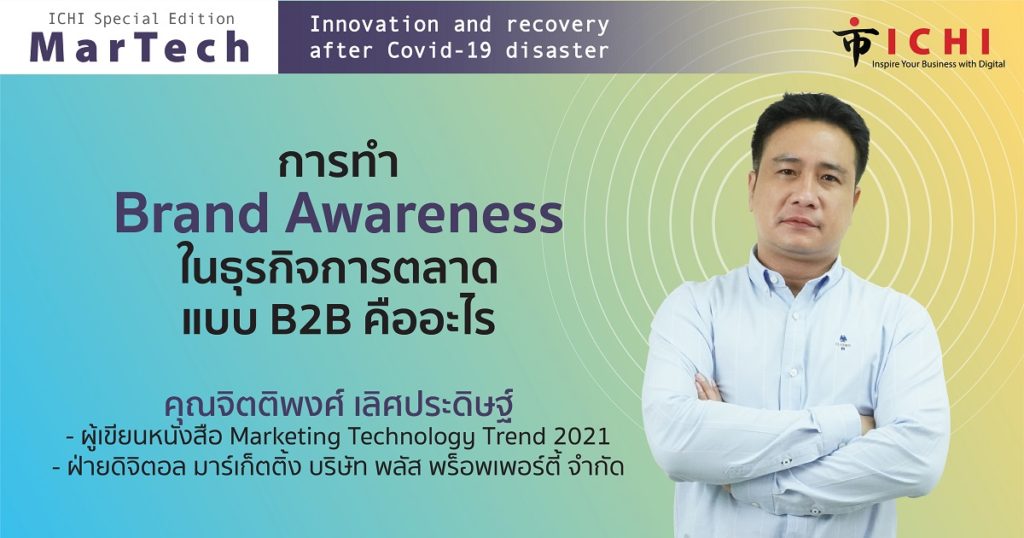 ICHI Special Edition
MarTech

Innovation and recovery after Covid-19 disaster

ICHI
Inspire Your Business with Digital

การทำ
Brand Awareness
ในธุรกิจการตลาด
แบบ B2B คืออะไร

คุณจิตติพงศ์ เลิศประดิษฐ์
- ผู้เขียนหนังสือ Marketing Technology Trend 2021
- ฝ่ายดิจิตอล มาร์เก็ตติ้ง บริษัท พลัส พร็อพเพอร์ตี้ จำกัด